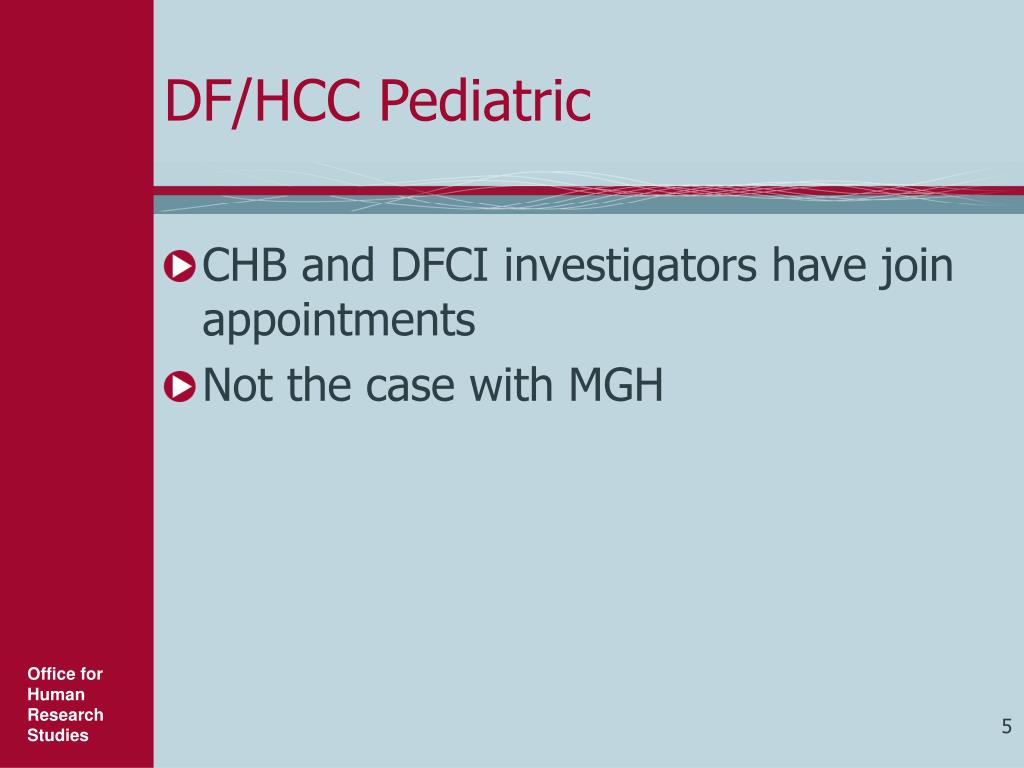 DF/HCC Pediatric

CHB and DFCI investigators have join appointments

Not the case with MGH

Office for Human Research Studies

5